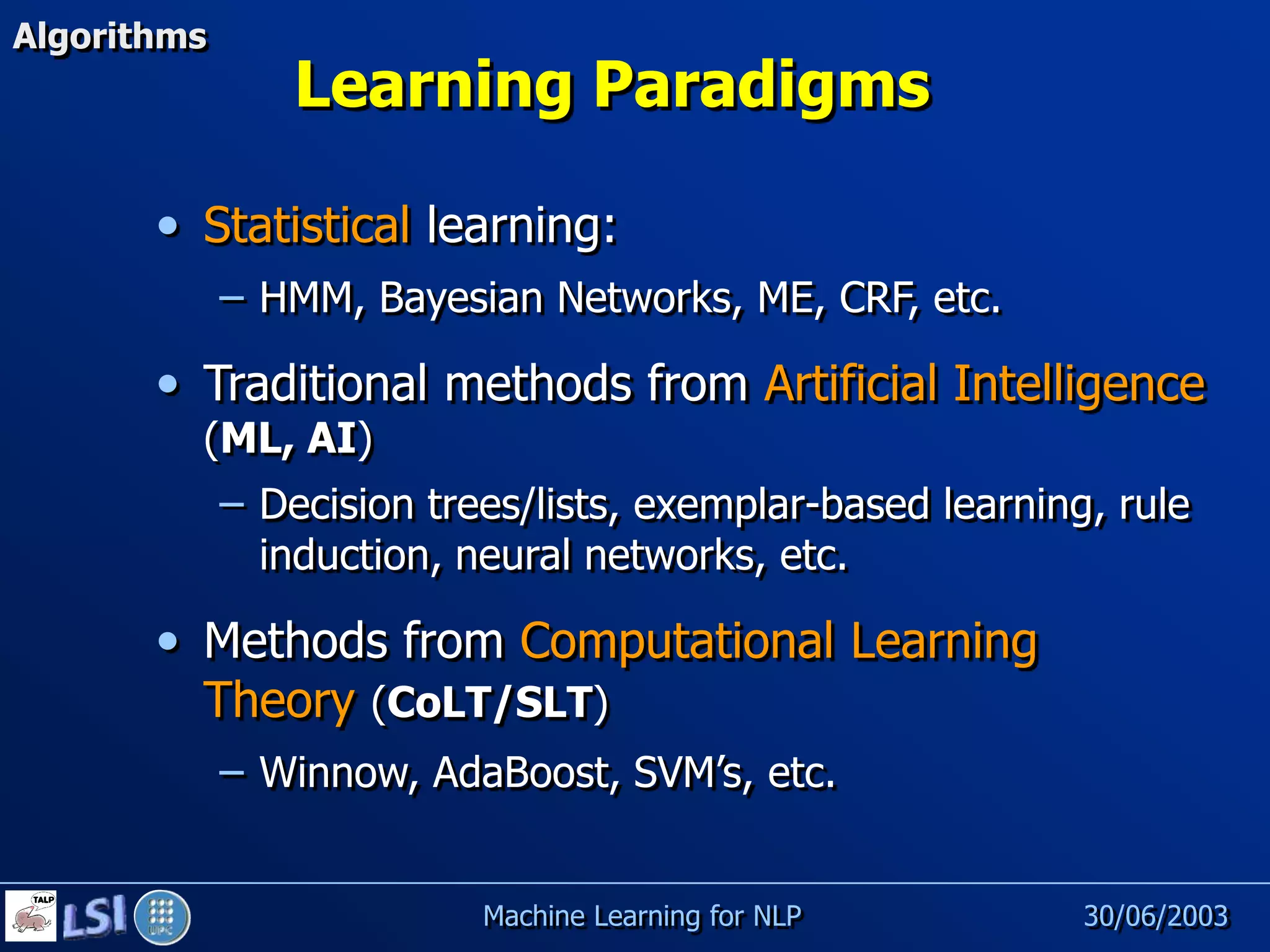 Algorithms

Learning Paradigms

• Statistical learning:
– HMM, Bayesian Networks, ME, CRF, etc.

• Traditional methods from Artificial Intelligence (ML, AI)
– Decision trees/lists, exemplar-based learning, rule induction, neural networks, etc.

• Methods from Computational Learning Theory (CoLT/SLT)
– Winnow, AdaBoost, SVM's, etc.

TALP LSI UPC

Machine Learning for NLP

30/06/2003